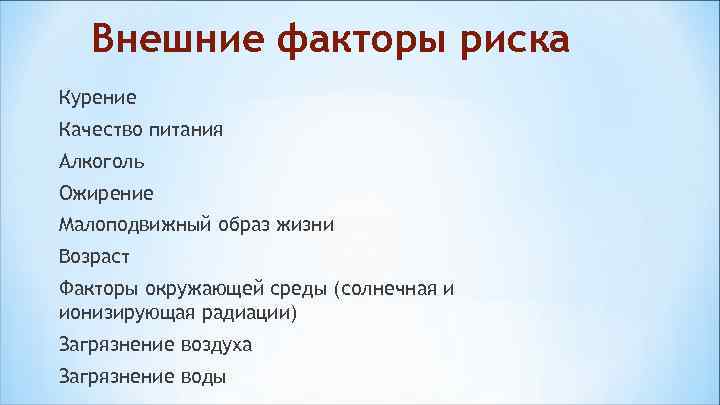 Внешние факторы риска

Курение

Качество питания

Алкоголь

Ожирение

Малоподвижный образ жизни

Возраст

Факторы окружающей среды (солнечная и ионизирующая радиации)

Загрязнение воздуха

Загрязнение воды